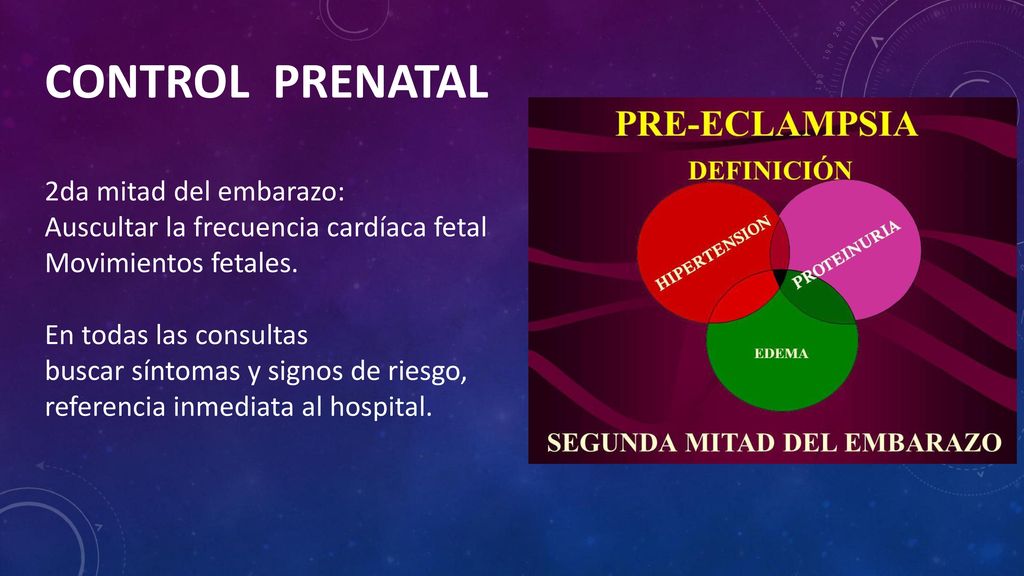 CONTROL PRENATAL

2da mitad del embarazo:
Auscultar la frecuencia cardíaca fetal
Movimientos fetales.

En todas las consultas
buscar síntomas y signos de riesgo,
referencia inmediata al hospital.

PRE-ECLAMPSIA

DEFINICIÓN

HIPERTENSION

PROTEINURIA

EDEMA

SEGUNDA MITAD DEL EMBARAZO